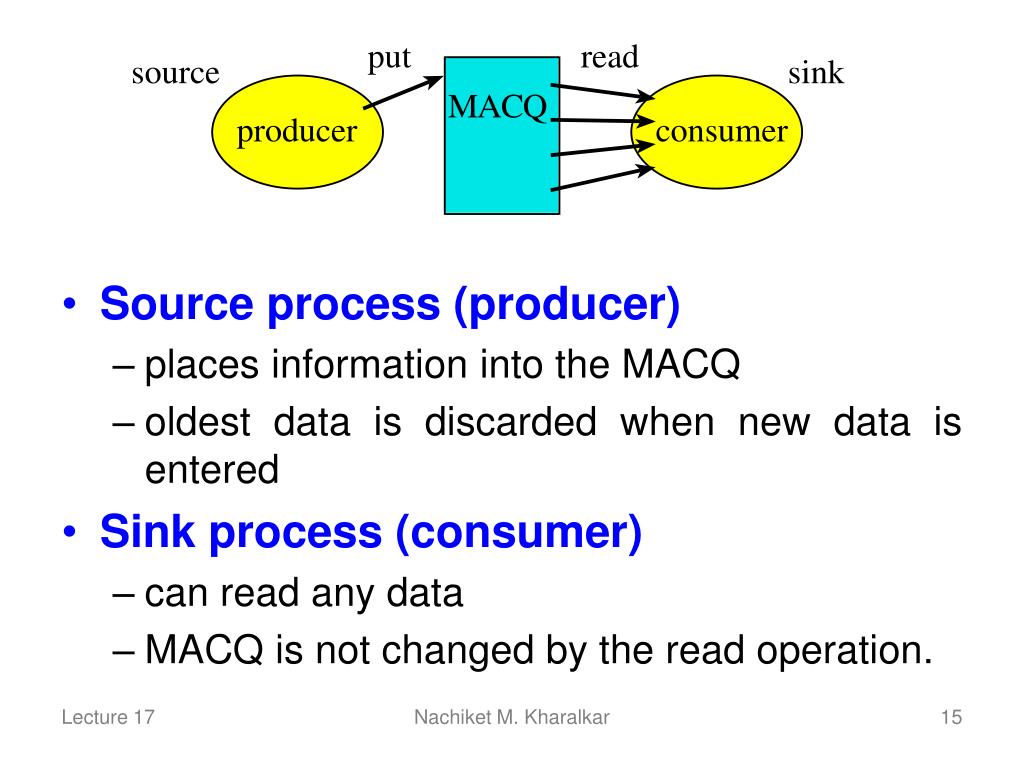 source
put
read
sink
producer
MACQ
consumer

• Source process (producer)
– places information into the MACQ
– oldest data is discarded when new data is entered
• Sink process (consumer)
– can read any data
– MACQ is not changed by the read operation.

Lecture 17
Nachiket M. Kharalkar
15